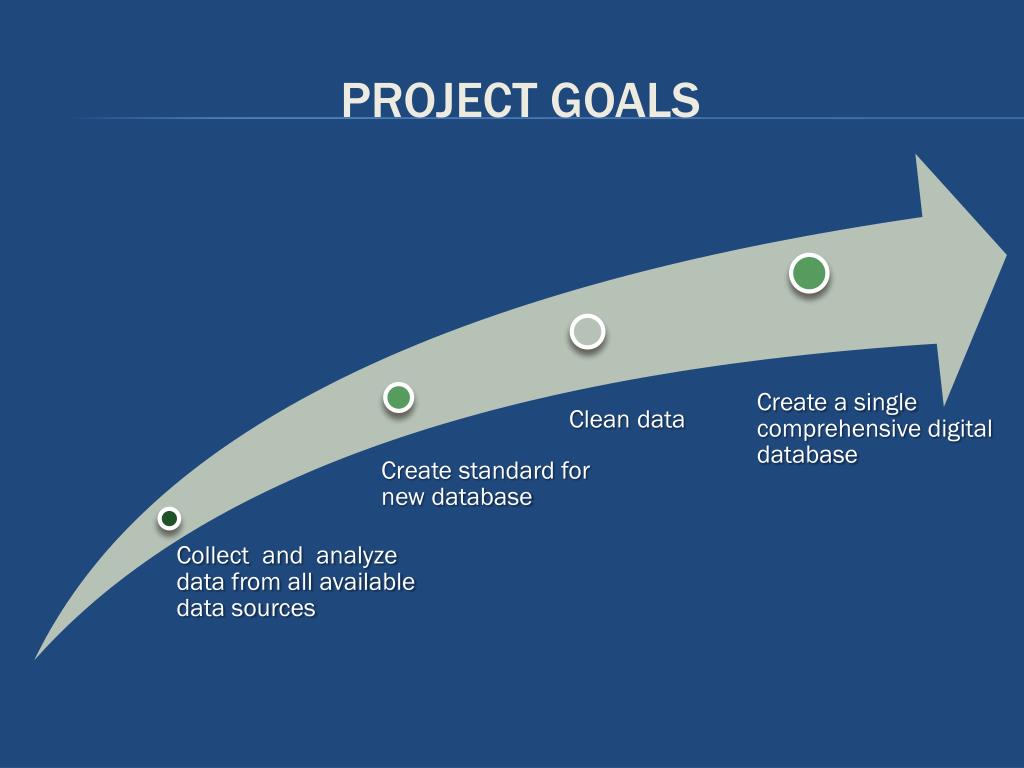 PROJECT GOALS

Collect and analyze data from all available data sources

Create standard for new database

Clean data

Create a single comprehensive digital database